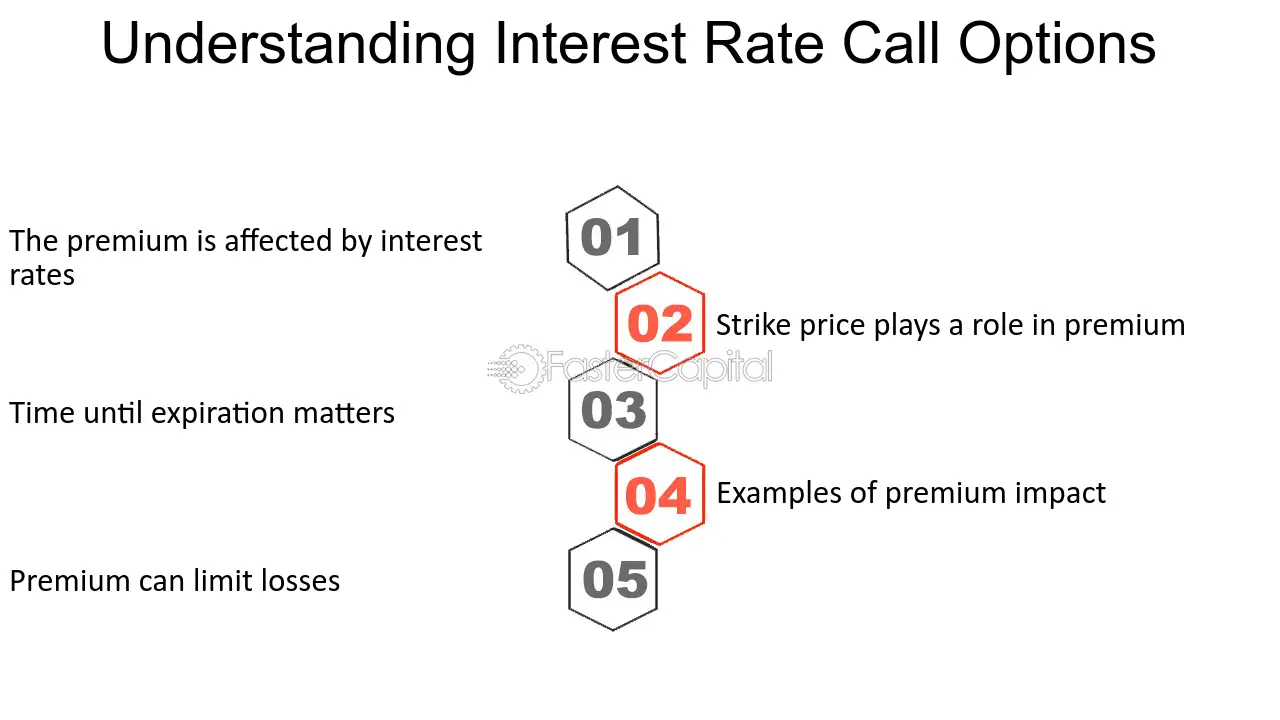 Understanding Interest Rate Call Options

01
The premium is affected by interest rates

02
Strike price plays a role in premium

FasterCapital

03
Time until expiration matters

04
Examples of premium impact

05
Premium can limit losses